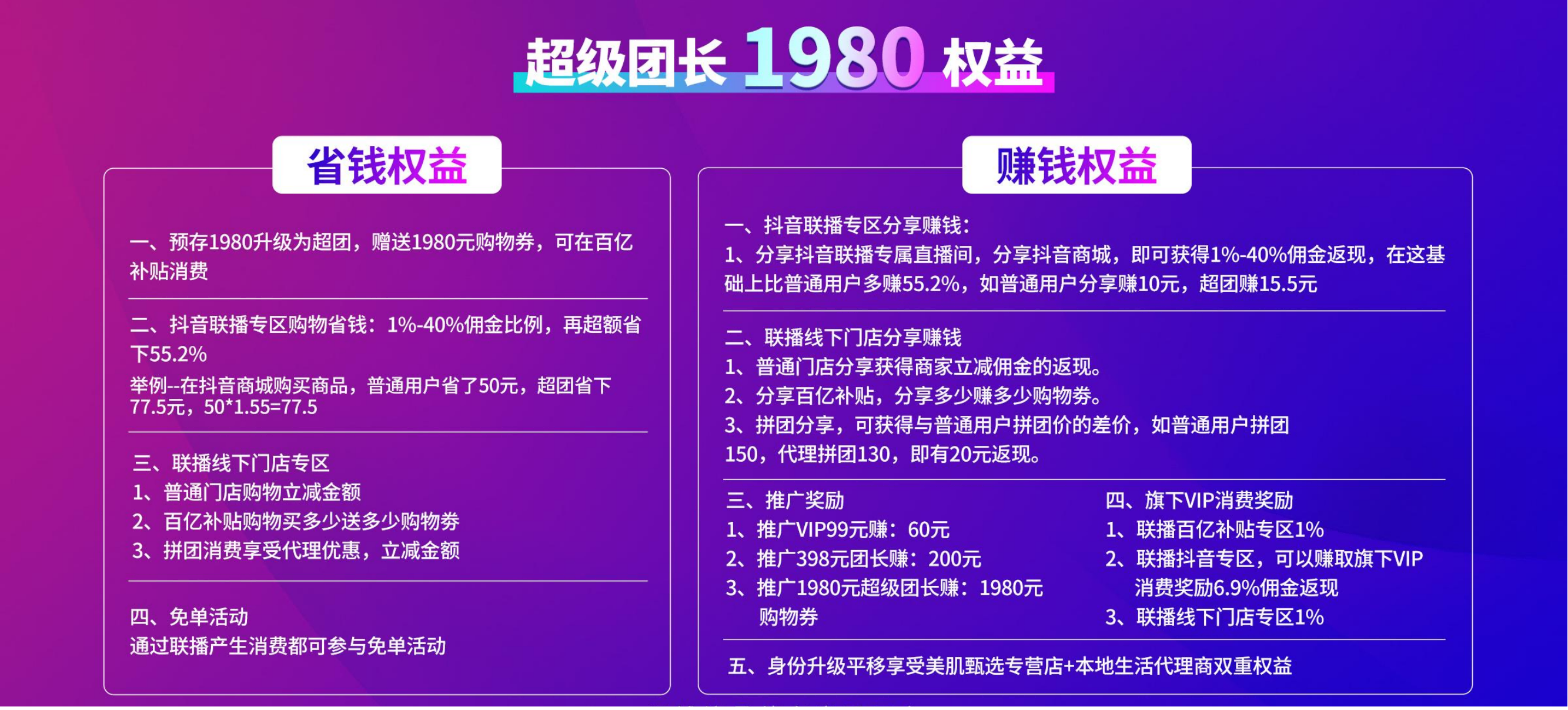 超级团长 1980 权益

省钱权益

一、预存1980升级为超团，赠送1980元购物券，可在百亿补贴消费

二、抖音联播专区购物省钱：1%-40%佣金比例，再超额省下55.2%
举例--在抖音商城购买商品，普通用户省了50元，超团省下77.5元，50*1.55=77.5

三、联播线下门店专区
1、普通门店购物立减金额
2、百亿补贴购物买多少送多少购物券
3、拼团消费享受代理优惠，立减金额

四、免单活动
通过联播产生消费都可参与免单活动

赚钱权益

一、抖音联播专区分享赚钱：
1、分享抖音联播专属直播间，分享抖音商城，即可获得1%-40%佣金返现，在这基础上比普通用户多赚55.2%，如普通用户分享赚10元，超团赚15.5元

二、联播线下门店分享赚钱
1、普通门店分享获得商家立减佣金的返现。
2、分享百亿补贴，分享多少赚多少购物券。
3、拼团分享，可获得与普通用户拼团价的差价，如普通用户拼团150，代理拼团130，即有20元返现。

三、推广奖励
1、推广VIP99元赚：60元
2、推广398元团长赚：200元
3、推广1980元超级团长赚：1980元购物券

四、旗下VIP消费奖励
1、联播百亿补贴专区1%
2、联播抖音专区，可以赚取旗下VIP消费奖励6.9%佣金返现
3、联播线下门店专区1%

五、身份升级平移享受美肌甄选专营店+本地生活代理商双重权益